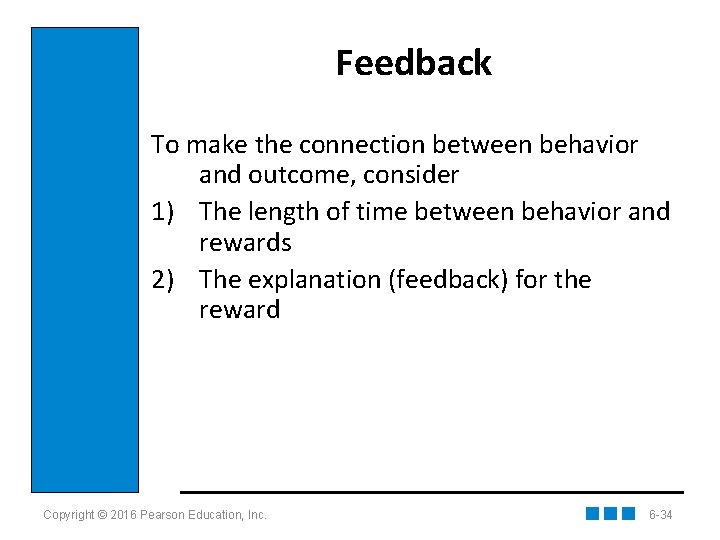 Feedback

To make the connection between behavior and outcome, consider

1) The length of time between behavior and rewards

2) The explanation (feedback) for the reward

Copyright © 2016 Pearson Education, Inc.

6-34